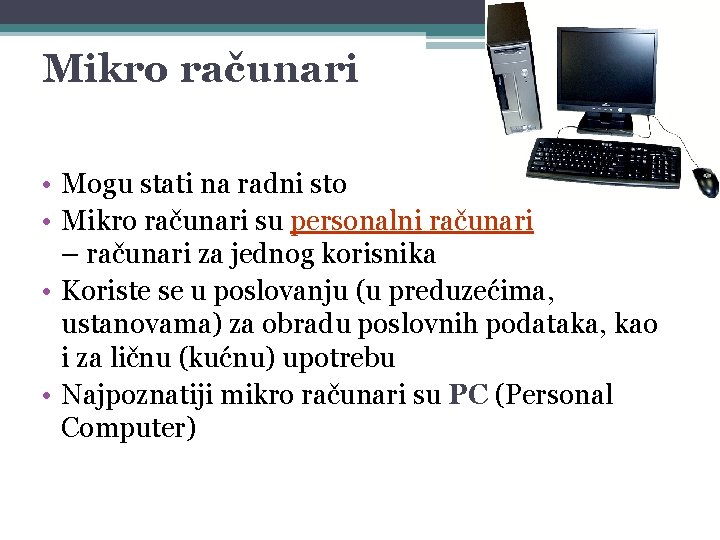 Mikro računari

• Mogu stati na radni sto
• Mikro računari su personalni računari – računari za jednog korisnika
• Koriste se u poslovanju (u preduzećima, ustanovama) za obradu poslovnih podataka, kao i za ličnu (kućnu) upotrebu
• Najpoznatiji mikro računari su PC (Personal Computer)